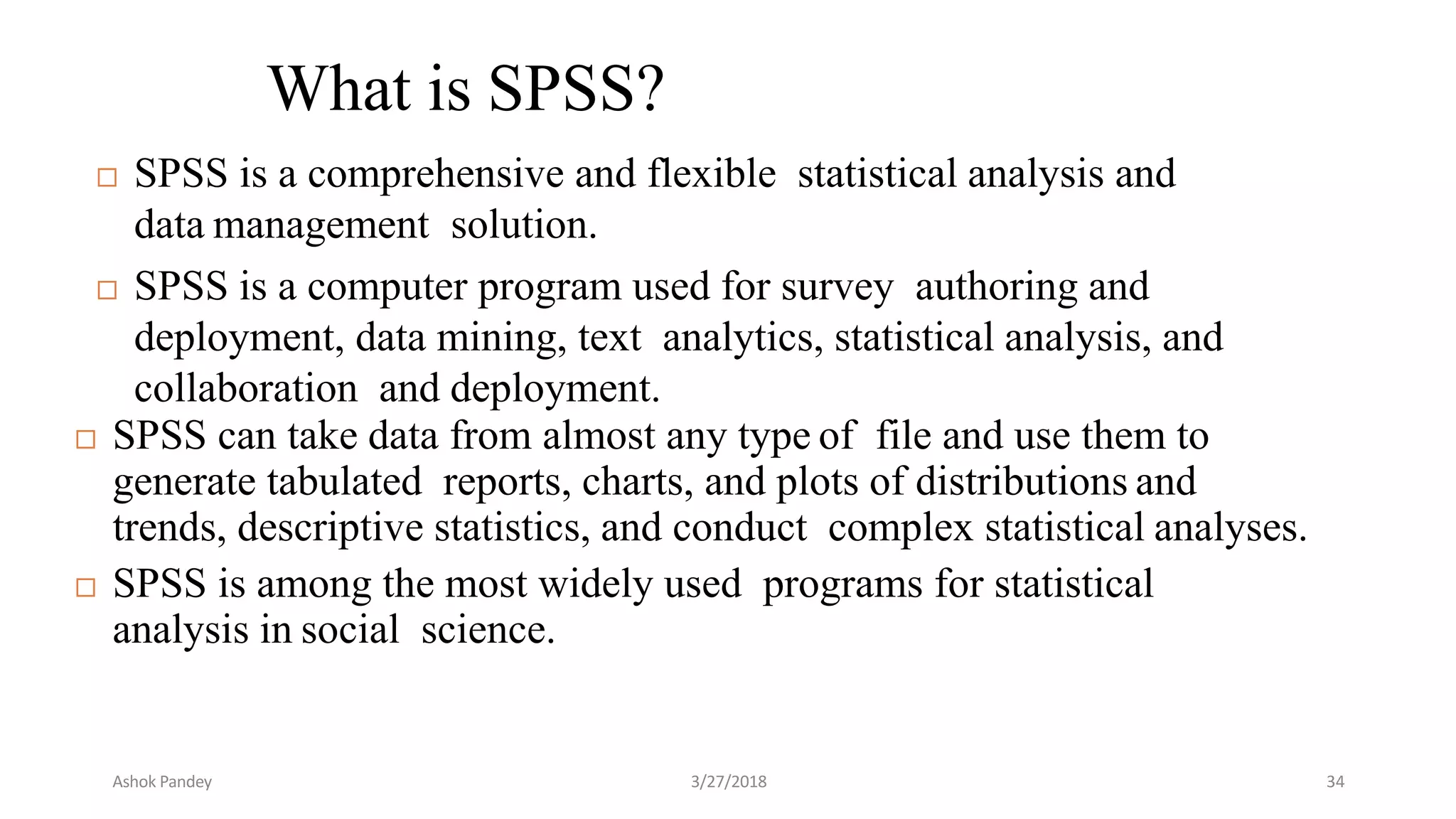 What is SPSS?

□ SPSS is a comprehensive and flexible statistical analysis and data management solution.

□ SPSS is a computer program used for survey authoring and deployment, data mining, text analytics, statistical analysis, and collaboration and deployment.

□ SPSS can take data from almost any type of file and use them to generate tabulated reports, charts, and plots of distributions and trends, descriptive statistics, and conduct complex statistical analyses.

□ SPSS is among the most widely used programs for statistical analysis in social science.

Ashok Pandey 3/27/2018 34